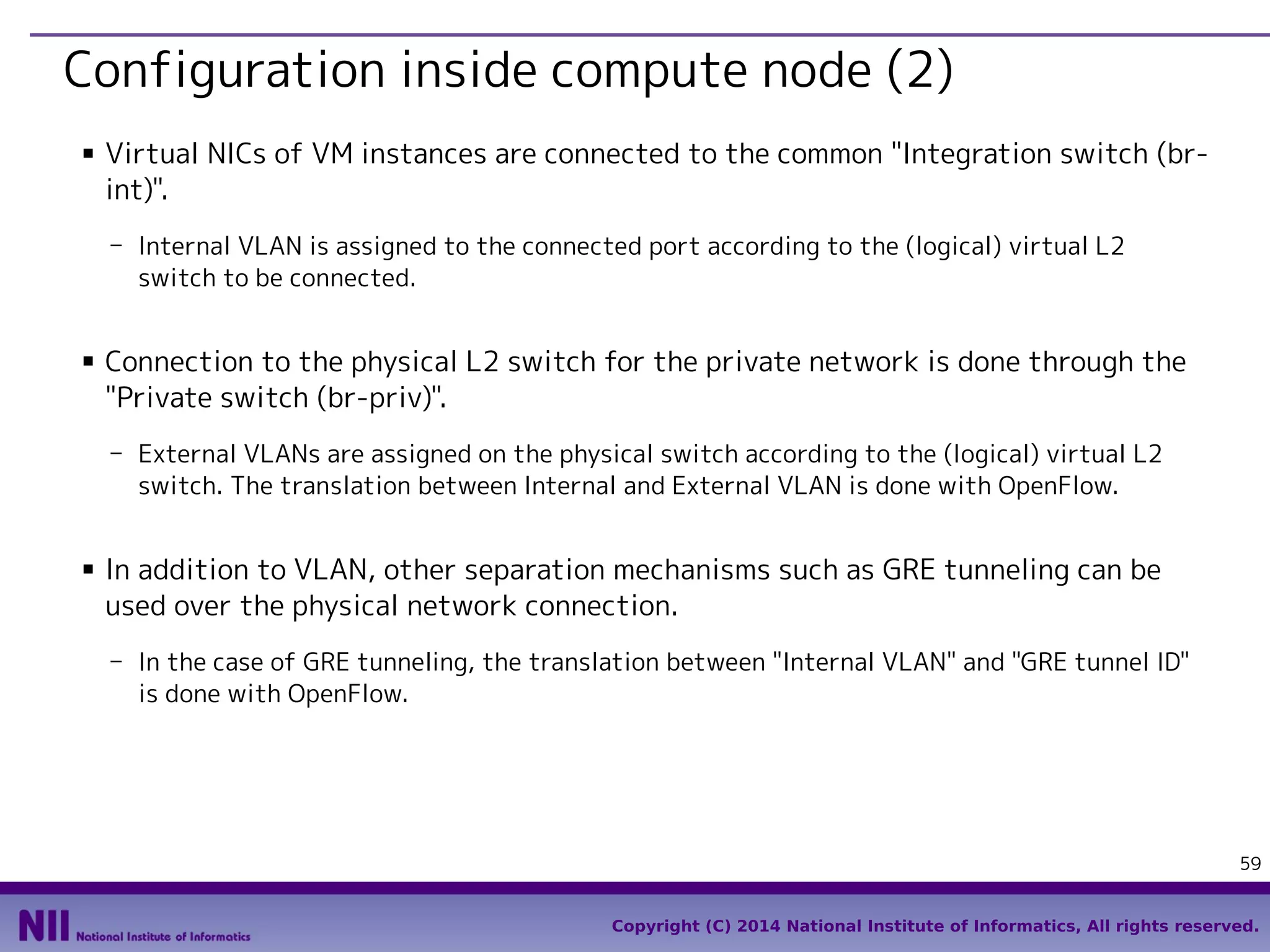 Configuration inside compute node (2)

▪ Virtual NICs of VM instances are connected to the common "Integration switch (br-int)".

– Internal VLAN is assigned to the connected port according to the (logical) virtual L2 switch to be connected.

▪ Connection to the physical L2 switch for the private network is done through the "Private switch (br-priv)".

– External VLANs are assigned on the physical switch according to the (logical) virtual L2 switch. The translation between Internal and External VLAN is done with OpenFlow.

▪ In addition to VLAN, other separation mechanisms such as GRE tunneling can be used over the physical network connection.

– In the case of GRE tunneling, the translation between "Internal VLAN" and "GRE tunnel ID" is done with OpenFlow.

59

NII National Institute of Informatics

Copyright (C) 2014 National Institute of Informatics, All rights reserved.